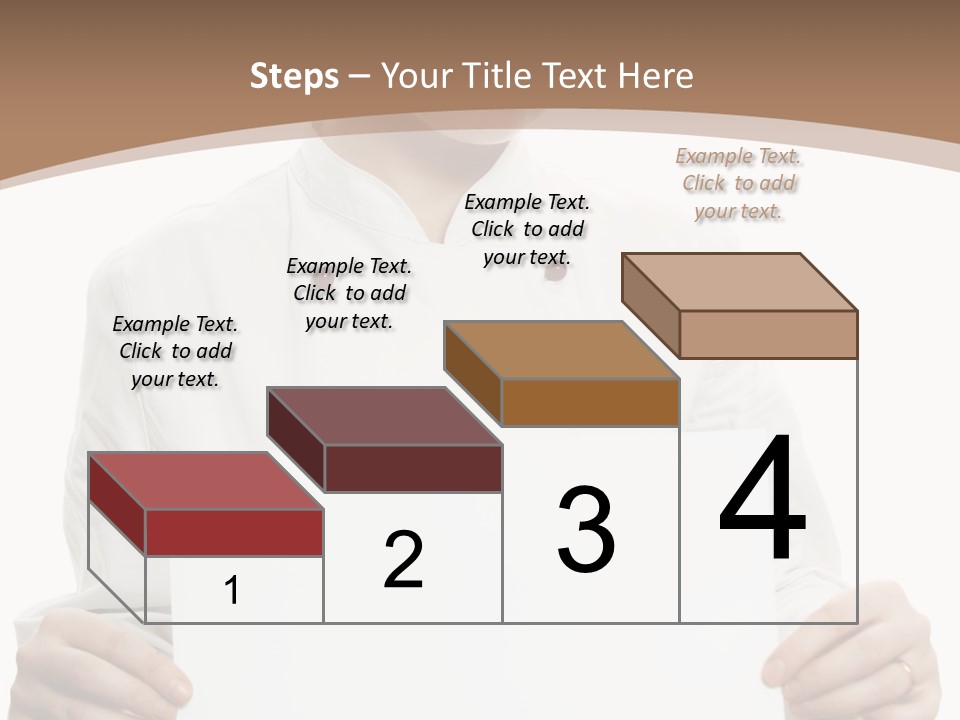 Steps – Your Title Text Here

Example Text. Click to add your text.

Example Text. Click to add your text.

Example Text. Click to add your text.

Example Text. Click to add your text.

1

2

3

4